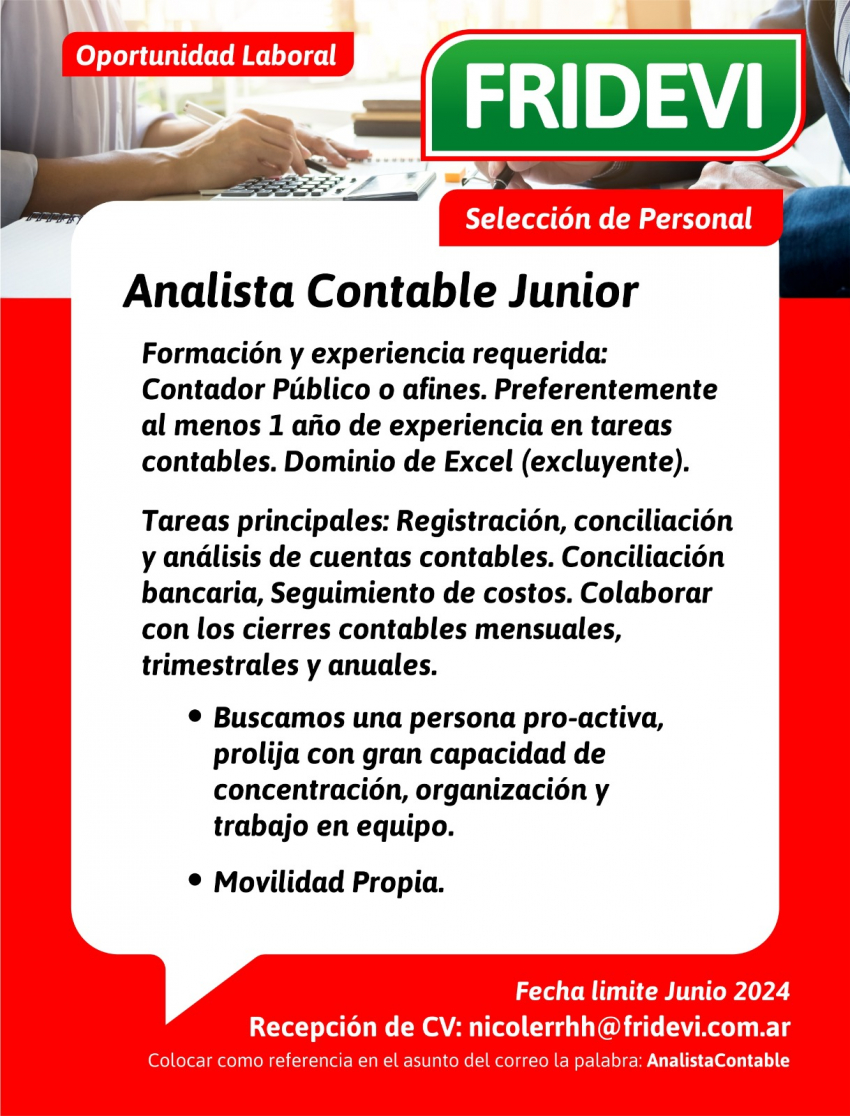 Oportunidad Laboral

FRIDEVI

Selección de Personal

Analista Contable Junior

Formación y experiencia requerida: Contador Público o afines. Preferentemente al menos 1 año de experiencia en tareas contables. Dominio de Excel (excluyente).

Tareas principales: Registración, conciliación y análisis de cuentas contables. Conciliación bancaria, Seguimiento de costos. Colaborar con los cierres contables mensuales, trimestrales y anuales.

• Buscamos una persona pro-activa, prolija con gran capacidad de concentración, organización y trabajo en equipo.

• Movilidad Propia.

Fecha limite Junio 2024

Recepción de CV: nicolerrhh@fridevi.com.ar

Colocar como referencia en el asunto del correo la palabra: AnalistaContable